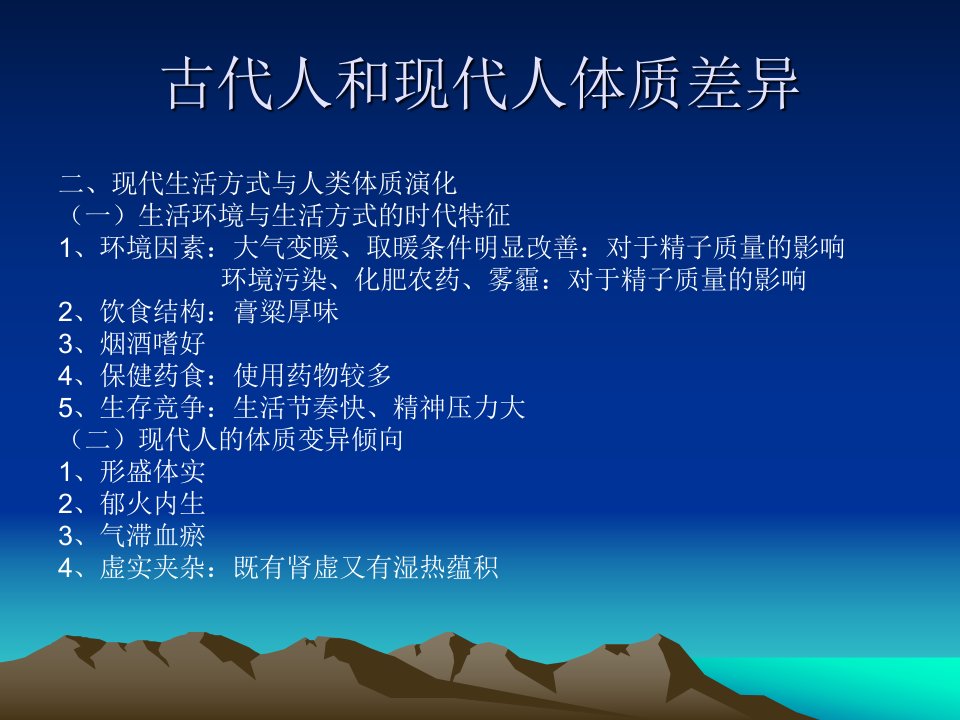 古代人和现代人体质差异

二、现代生活方式与人类体质演化
（一）生活环境与生活方式的时代特征
1、环境因素：大气变暖、取暖条件明显改善：对于精子质量的影响
环境污染、化肥农药、雾霾：对于精子质量的影响
2、饮食结构：膏粱厚味
3、烟酒嗜好
4、保健药食：使用药物较多
5、生存竞争：生活节奏快、精神压力大
（二）现代人的体质变异倾向
1、形盛体实
2、郁火内生
3、气滞血瘀
4、虚实夹杂：既有肾虚又有湿热蕴积